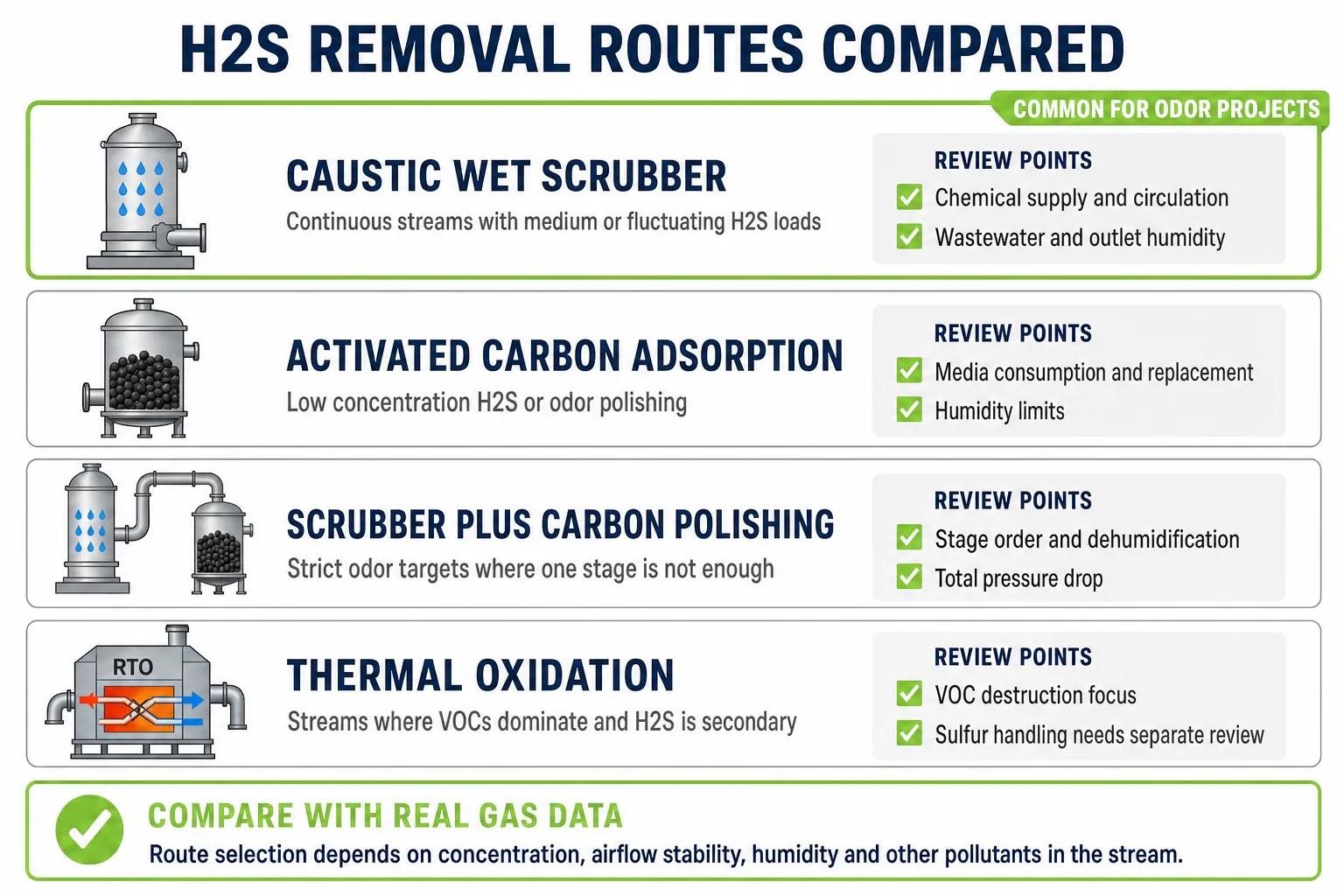 H2S REMOVAL ROUTES COMPARED

COMMON FOR ODOR PROJECTS

CAUSTIC WET SCRUBBER

Continuous streams with medium or fluctuating H2S loads

REVIEW POINTS
Chemical supply and circulation
Wastewater and outlet humidity

ACTIVATED CARBON ADSORPTION

Low concentration H2S or odor polishing

REVIEW POINTS
Media consumption and replacement
Humidity limits

SCRUBBER PLUS CARBON POLISHING

Strict odor targets where one stage is not enough

REVIEW POINTS
Stage order and dehumidification
Total pressure drop

RTO

THERMAL OXIDATION

Streams where VOCs dominate and H2S is secondary

REVIEW POINTS
VOC destruction focus
Sulfur handling needs separate review

COMPARE WITH REAL GAS DATA

Route selection depends on concentration, airflow stability, humidity and other pollutants in the stream.